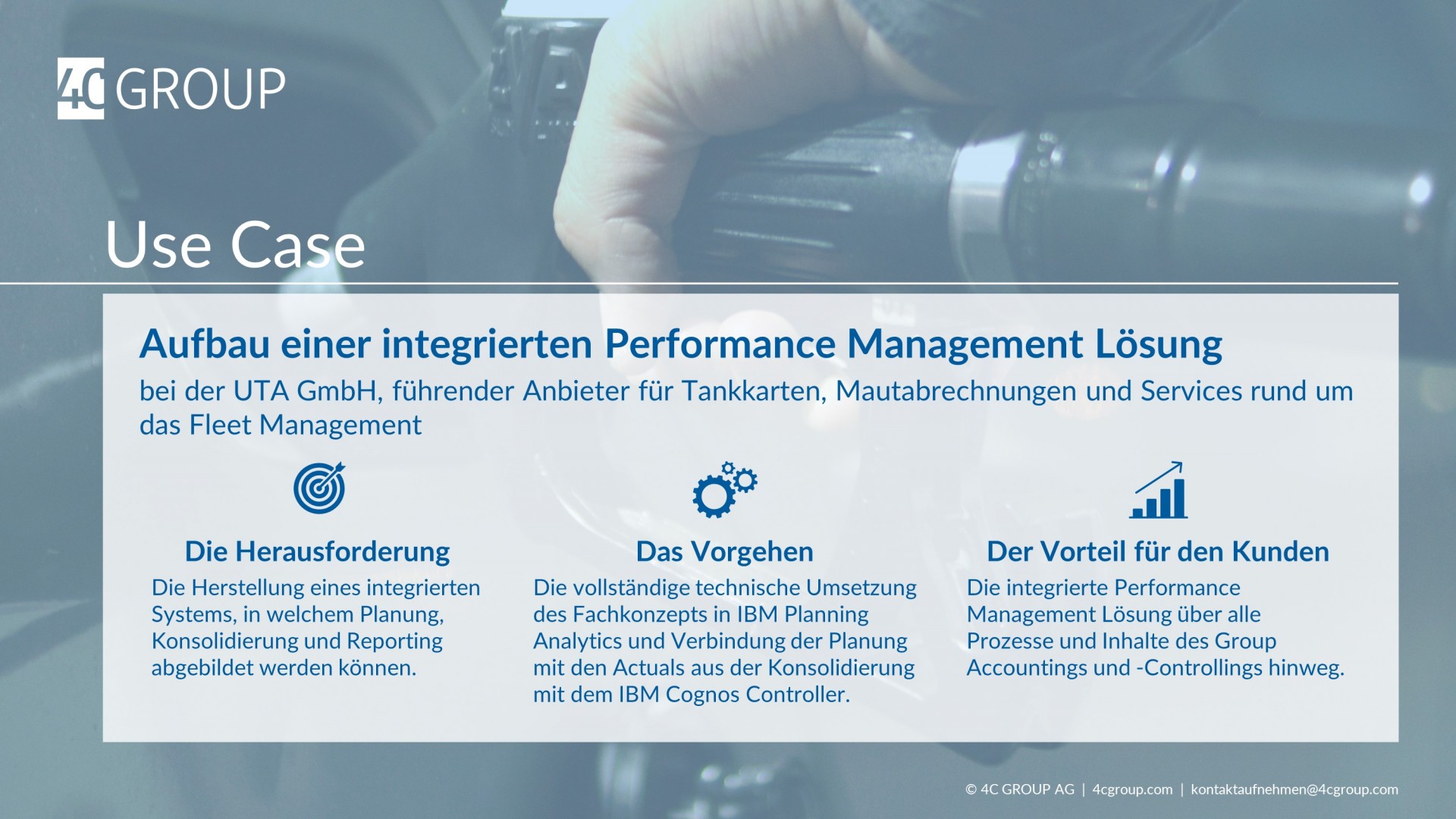 4C GROUP

Use Case

Aufbau einer integrierten Performance Management Lösung

bei der UTA GmbH, führender Anbieter für Tankkarten, Mautabrechnungen und Services rund um das Fleet Management

Die Herausforderung

Die Herstellung eines integrierten Systems, in welchem Planung, Konsolidierung und Reporting abgebildet werden können.

Das Vorgehen

Die vollständige technische Umsetzung des Fachkonzepts in IBM Planning Analytics und Verbindung der Planung mit den Actuals aus der Konsolidierung mit dem IBM Cognos Controller.

Der Vorteil für den Kunden

Die integrierte Performance Management Lösung über alle Prozesse und Inhalte des Group Accountings und -Controllings hinweg.

© 4C GROUP AG | 4cgroup.com | kontaktaufnehmen@4cgroup.com